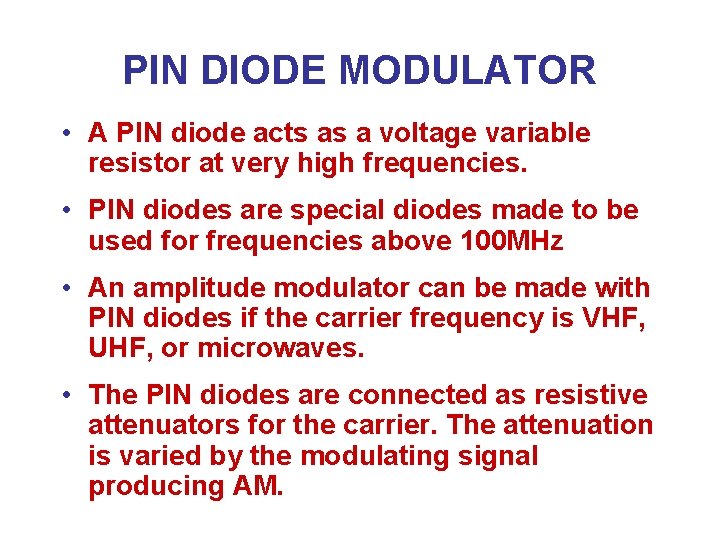 PIN DIODE MODULATOR

• A PIN diode acts as a voltage variable resistor at very high frequencies.

• PIN diodes are special diodes made to be used for frequencies above 100MHz

• An amplitude modulator can be made with PIN diodes if the carrier frequency is VHF, UHF, or microwaves.

• The PIN diodes are connected as resistive attenuators for the carrier. The attenuation is varied by the modulating signal producing AM.